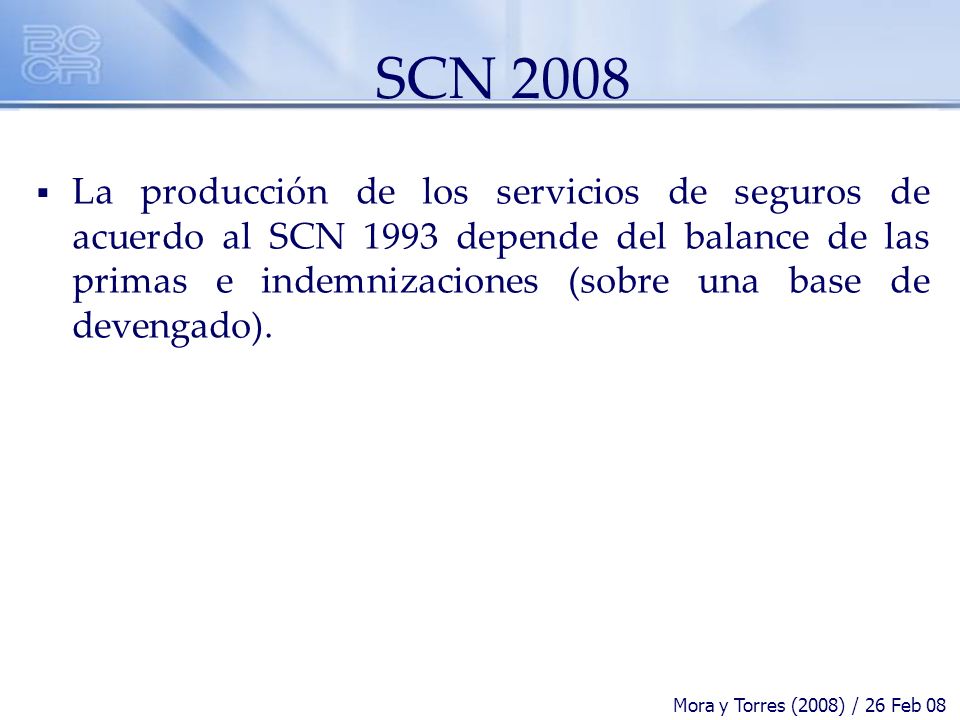 BC
CR

SCN 2008

▪ La producción de los servicios de seguros de acuerdo al SCN 1993 depende del balance de las primas e indemnizaciones (sobre una base de devengado).

Mora y Torres (2008) / 26 Feb 08